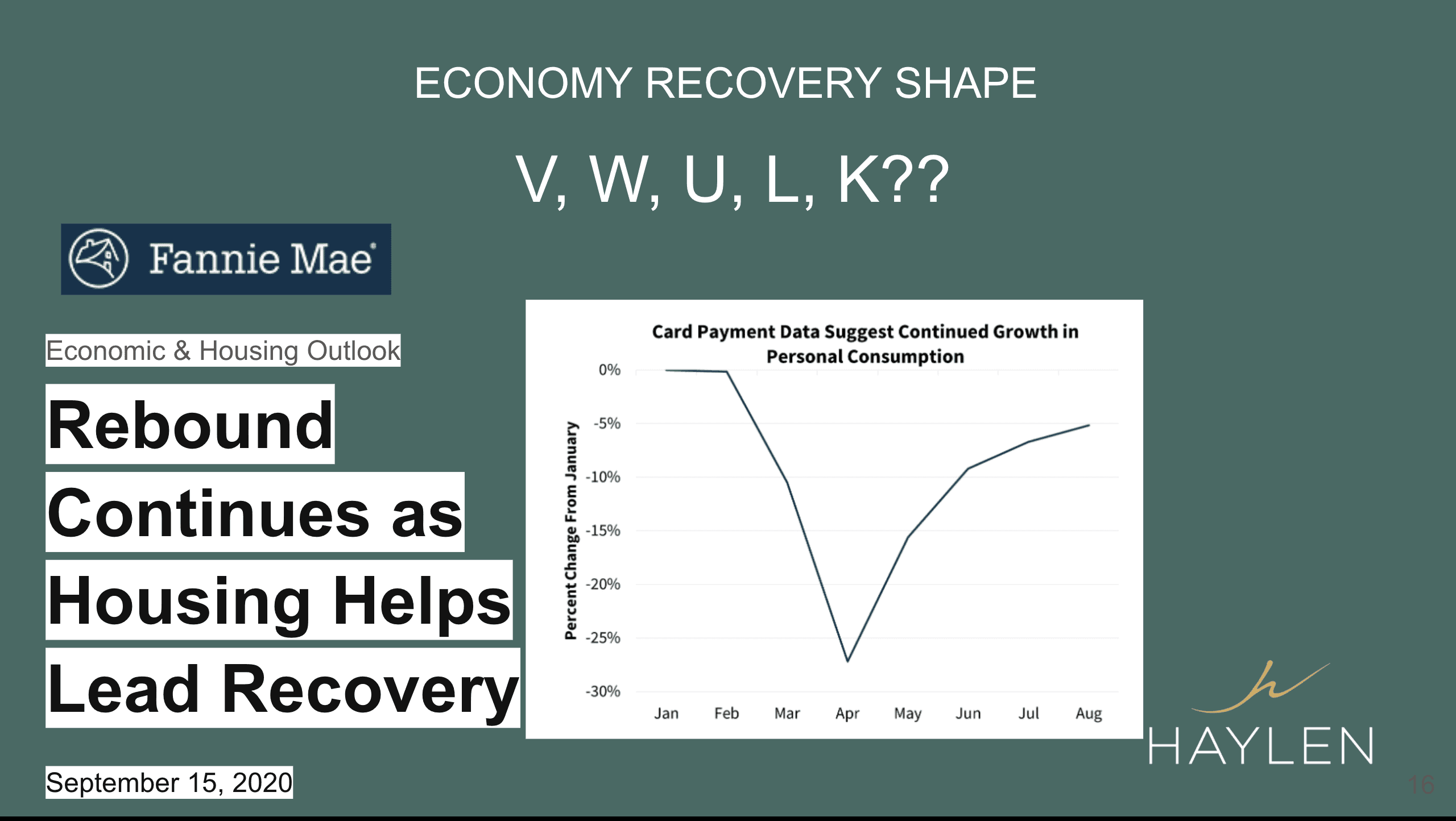 ECONOMY RECOVERY SHAPE

V, W, U, L, K??

Fannie Mae

Economic & Housing Outlook

Rebound Continues as Housing Helps Lead Recovery

September 15, 2020

Card Payment Data Suggest Continued Growth in Personal Consumption

Percent Change From January

0%
-5%
-10%
-15%
-20%
-25%
-30%

Jan Feb Mar Apr May Jun Jul Aug

HAYLEN

16